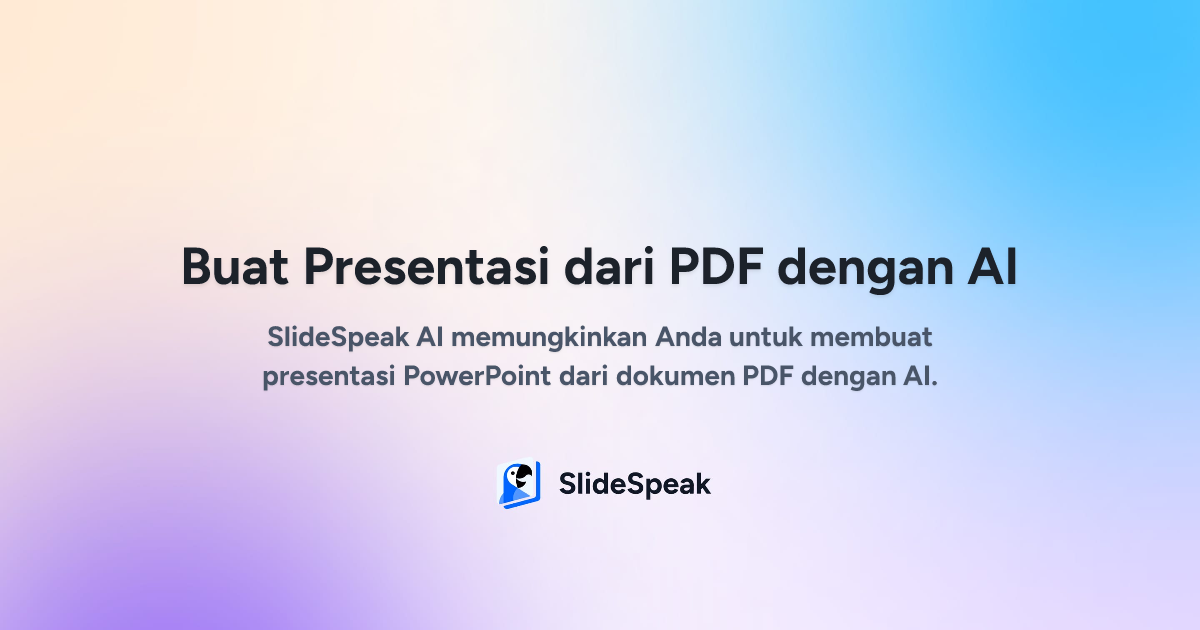 Buat Presentasi dari PDF dengan AI

SlideSpeak AI memungkinkan Anda untuk membuat presentasi PowerPoint dari dokumen PDF dengan AI.

SlideSpeak